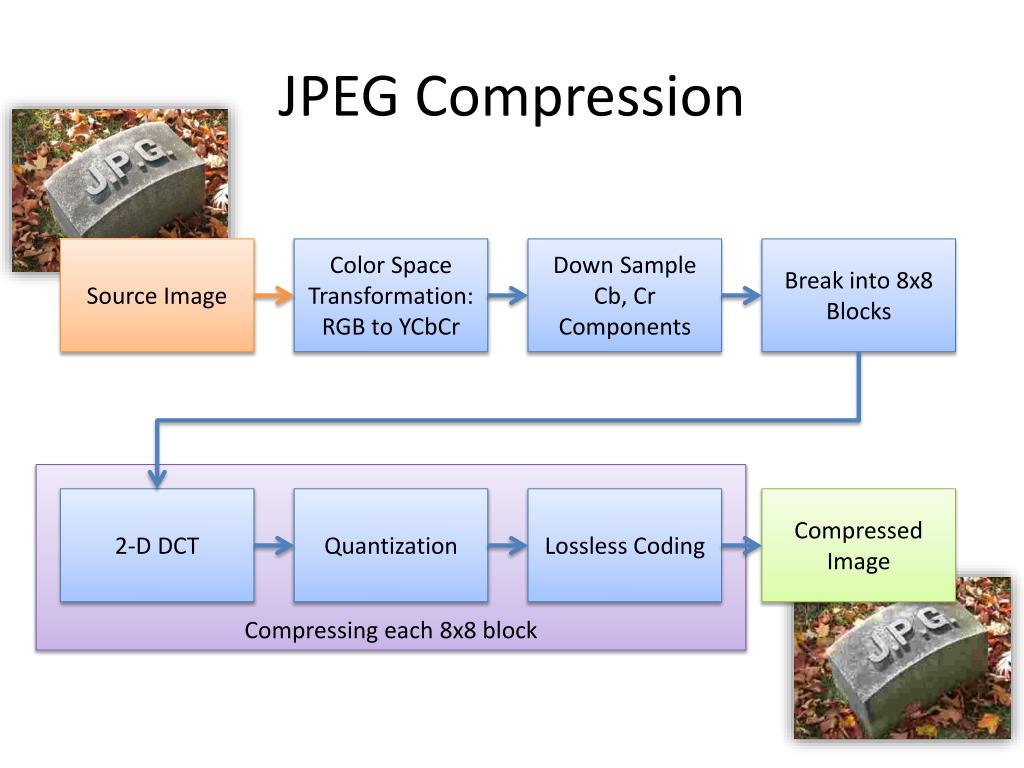 JPEG Compression

J.P.G.

Source Image

Color Space Transformation: RGB to YCbCr

Down Sample Cb, Cr Components

Break into 8x8 Blocks

2-D DCT

Quantization

Lossless Coding

Compressing each 8x8 block

Compressed Image

J.P.G.